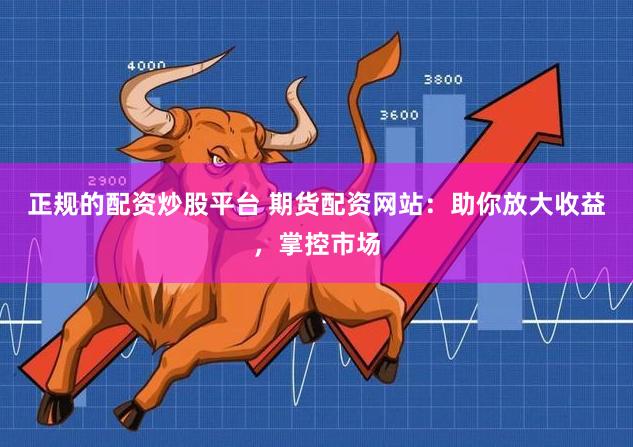 4000

3800

3600

2900

正规的配资炒股平台 期货配资网站：助你放大收益，掌控市场